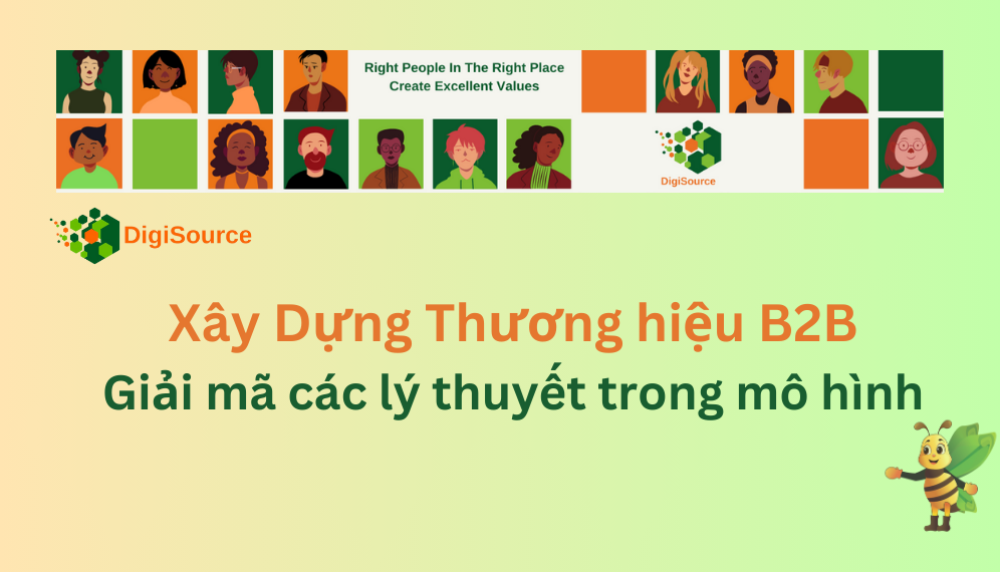 Right People In The Right Place
Create Excellent Values

DigiSource

DigiSource

Xây Dựng Thương hiệu B2B
Giải mã các lý thuyết trong mô hình